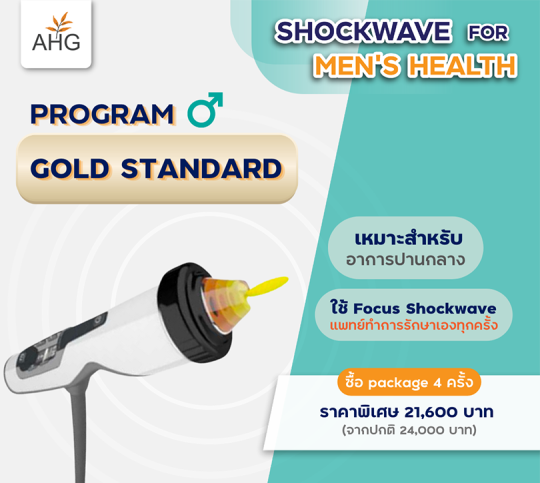 AHG

SHOCKWAVE FOR
MEN'S HEALTH

PROGRAM ♂

GOLD STANDARD

เหมาะสำหรับ
อาการปานกลาง

ใช้ Focus Shockwave
แพทย์ทำการรักษาเองทุกครั้ง

ซื้อ package 4 ครั้ง

ราคาพิเศษ 21,600 บาท
(จากปกติ 24,000 บาท)